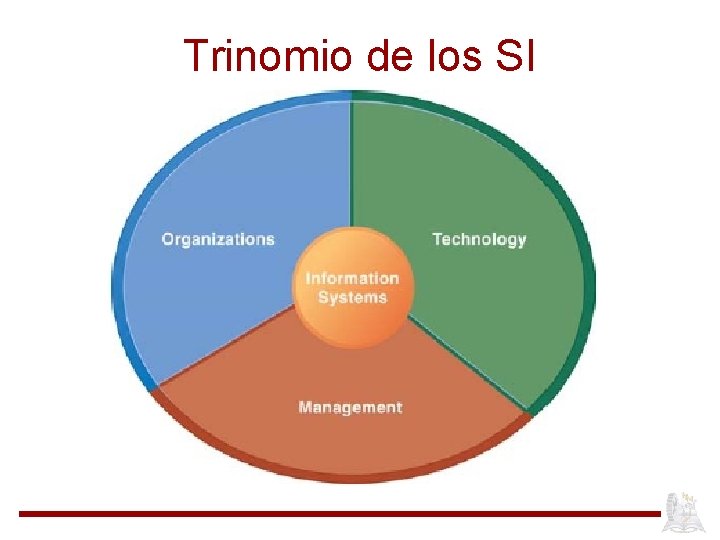 Trinomio de los SI

Organizations

Technology

Information Systems

Management